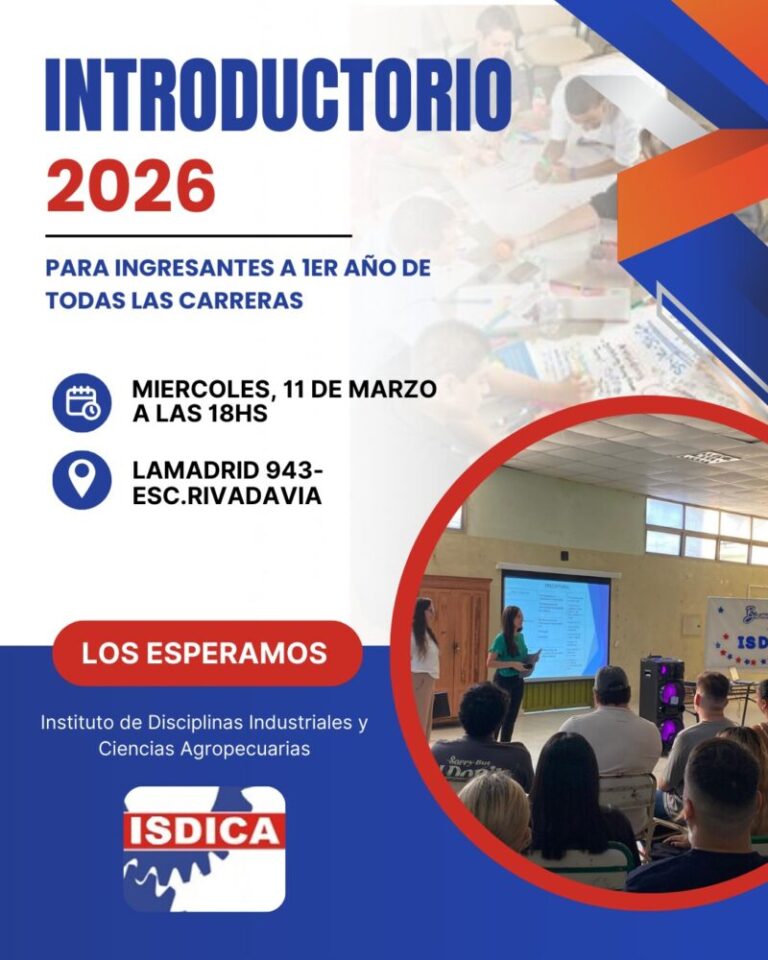 INTRODUCTORIO
2026

PARA INGRESANTES A 1ER AÑO DE TODAS LAS CARRERAS

MIERCOLES, 11 DE MARZO A LAS 18HS

LAMADRID 943- ESC.RIVADAVIA

LOS ESPERAMOS

Instituto de Disciplinas Industriales y Ciencias Agropecuarias

ISDICA

ISD